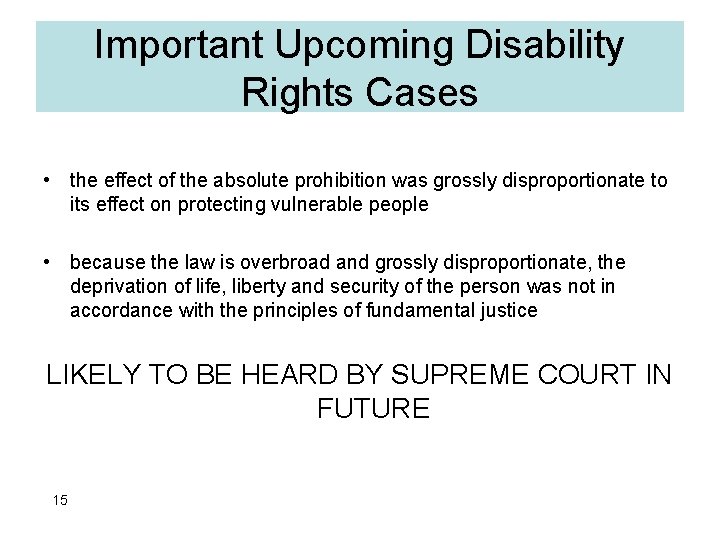 Important Upcoming Disability Rights Cases

• the effect of the absolute prohibition was grossly disproportionate to its effect on protecting vulnerable people

• because the law is overbroad and grossly disproportionate, the deprivation of life, liberty and security of the person was not in accordance with the principles of fundamental justice

LIKELY TO BE HEARD BY SUPREME COURT IN FUTURE

15